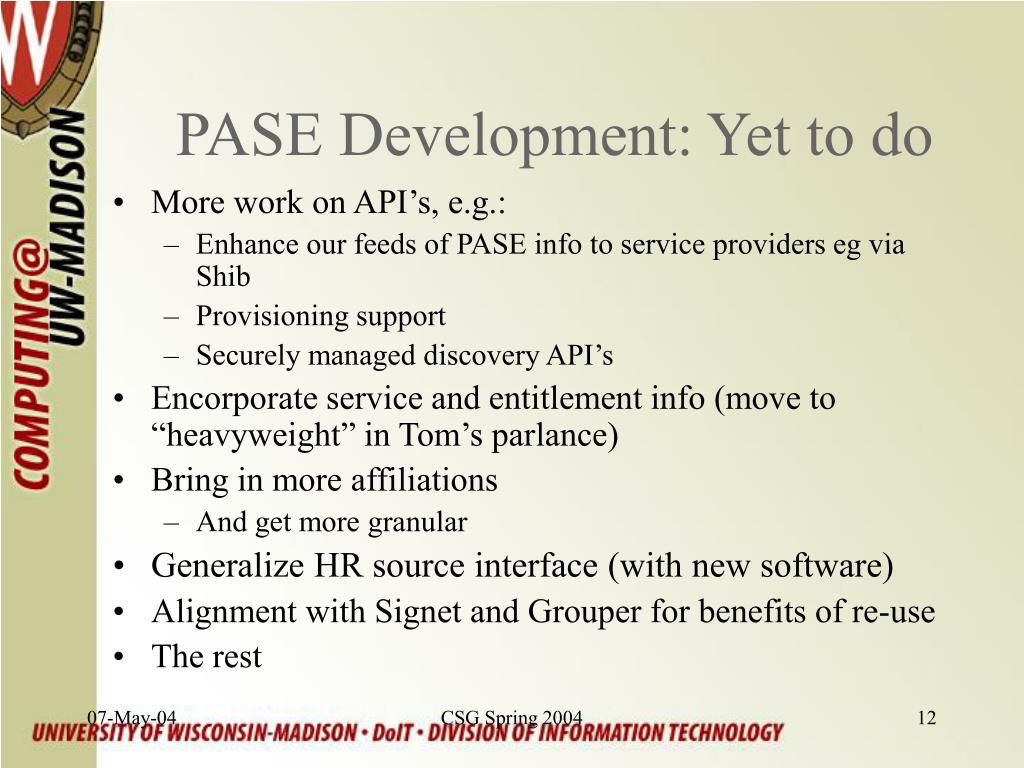 COMPUTING@ UW-MADISON

PASE Development: Yet to do

• More work on API's, e.g.:
– Enhance our feeds of PASE info to service providers eg via Shib
– Provisioning support
– Securely managed discovery API's
• Encorporate service and entitlement info (move to "heavyweight" in Tom's parlance)
• Bring in more affiliations
– And get more granular
• Generalize HR source interface (with new software)
• Alignment with Signet and Grouper for benefits of re-use
• The rest

07-May-04 CSG Spring 2004 12

UNIVERSITY OF WISCONSIN-MADISON • DoIT • DIVISION OF INFORMATION TECHNOLOGY